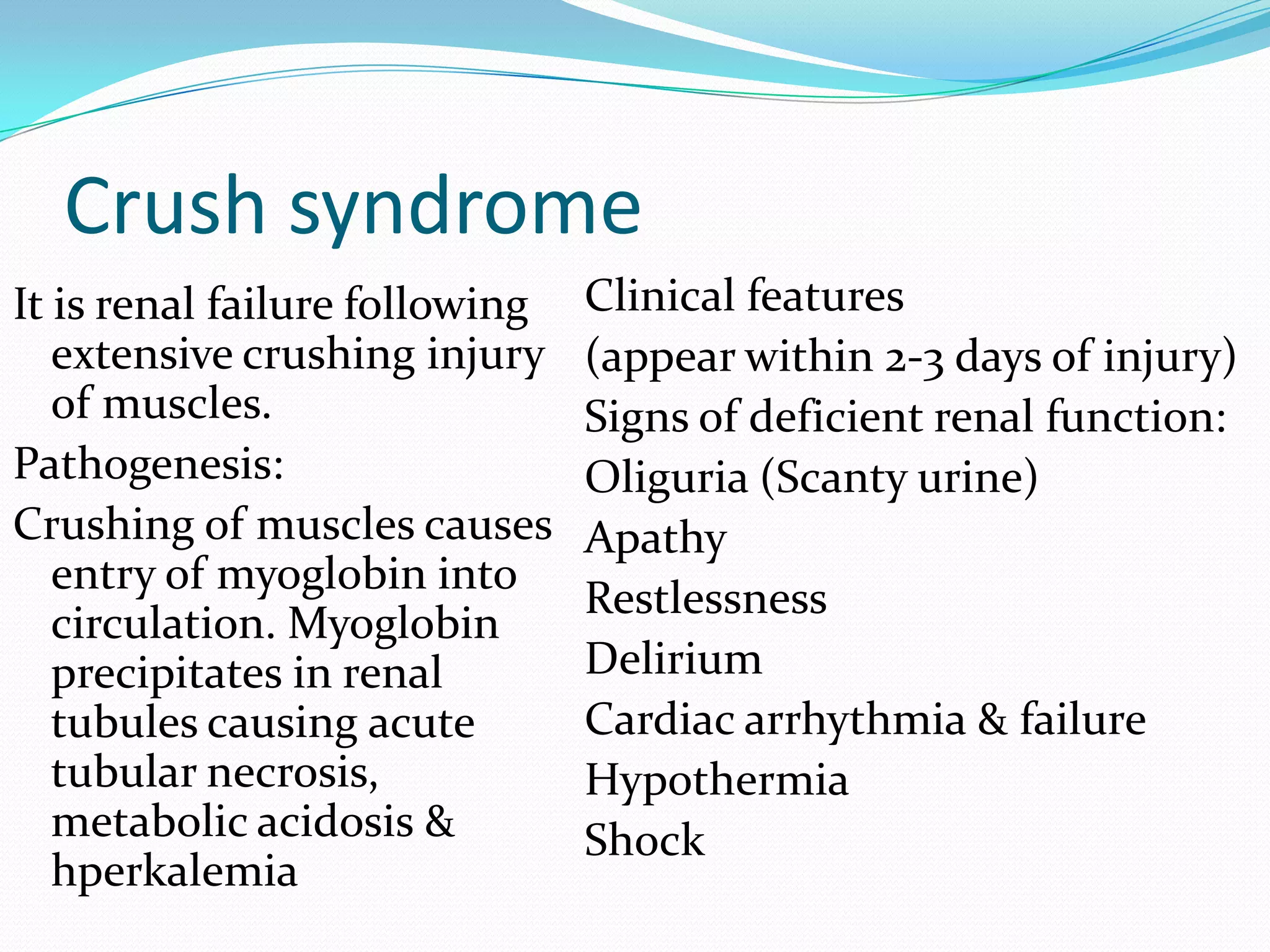 Crush syndrome

It is renal failure following extensive crushing injury of muscles.

Pathogenesis:

Crushing of muscles causes entry of myoglobin into circulation. Myoglobin precipitates in renal tubules causing acute tubular necrosis, metabolic acidosis & hperkalemia

Clinical features

(appear within 2-3 days of injury)

Signs of deficient renal function:

Oliguria (Scanty urine)

Apathy

Restlessness

Delirium

Cardiac arrhythmia & failure

Hypothermia

Shock